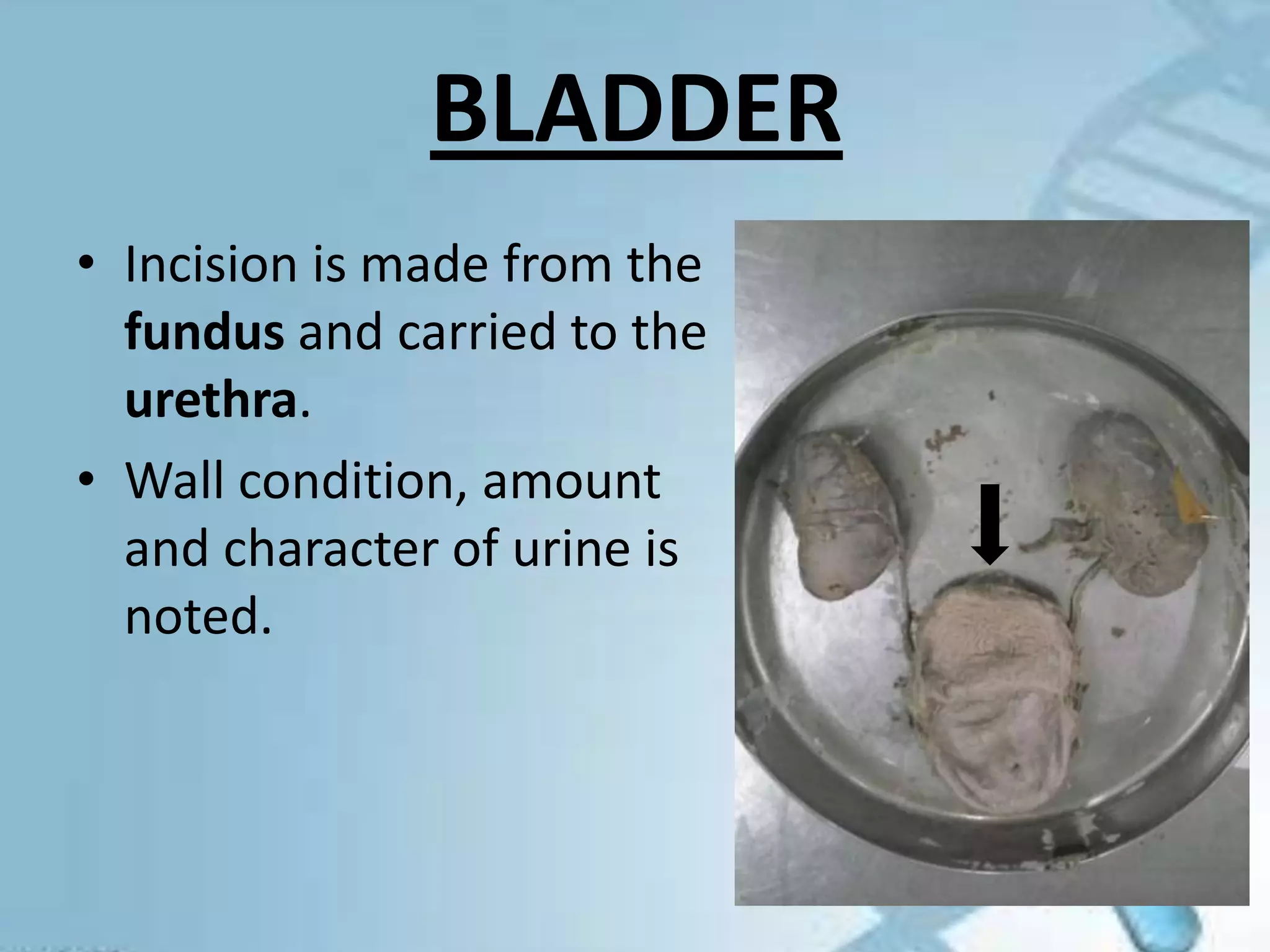 BLADDER

• Incision is made from the fundus and carried to the urethra.

• Wall condition, amount and character of urine is noted.